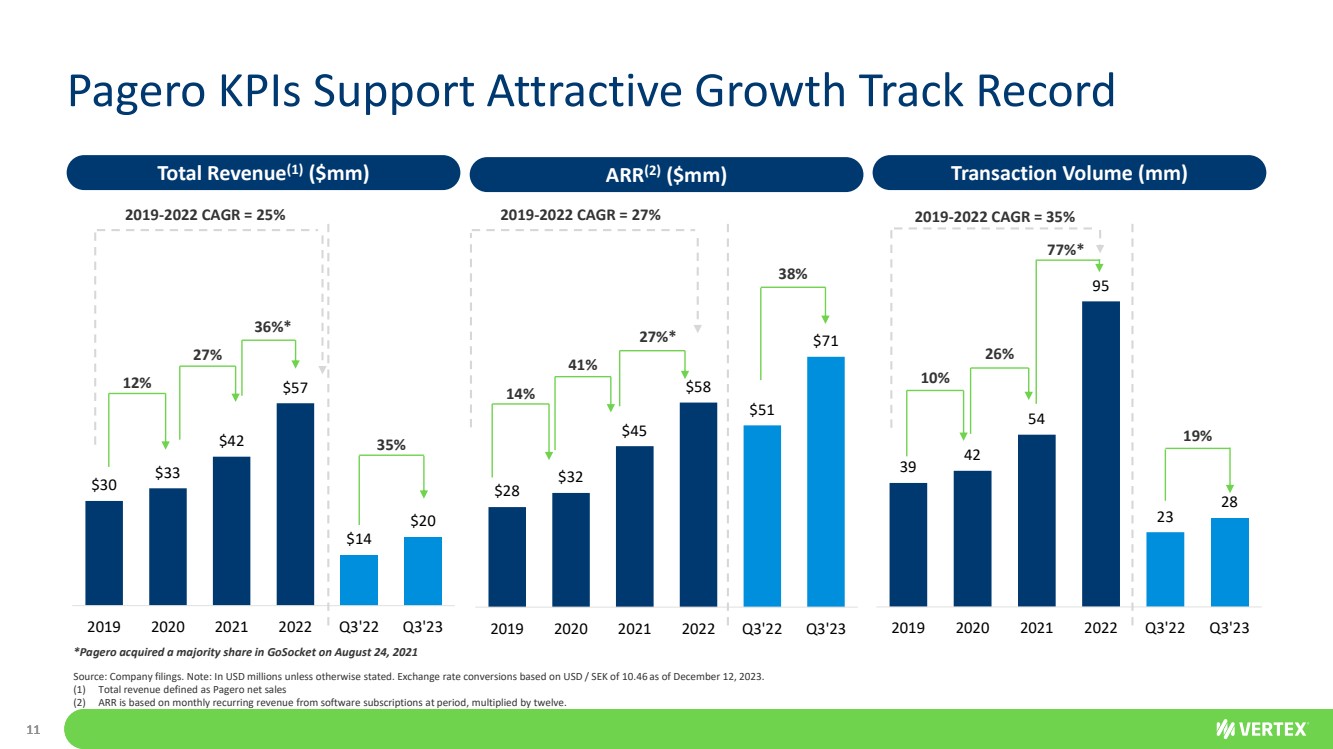 Pagero KPIs Support Attractive Growth Track Record

Total Revenue$^{(1)}$ ($mm)

2019-2022 CAGR = 25%

12%
27%
36%*
35%

$30
$33
$42
$57
$14
$20

2019
2020
2021
2022
Q3'22
Q3'23

ARR$^{(2)}$ ($mm)

2019-2022 CAGR = 27%

14%
41%
27%*
38%

$28
$32
$45
$58
$51
$71

2019
2020
2021
2022
Q3'22
Q3'23

Transaction Volume (mm)

2019-2022 CAGR = 35%

10%
26%
77%*
19%

39
42
54
95
23
28

2019
2020
2021
2022
Q3'22
Q3'23

*Pagero acquired a majority share in GoSocket on August 24, 2021

Source: Company filings. Note: In USD millions unless otherwise stated. Exchange rate conversions based on USD / SEK of 10.46 as of December 12, 2023.
(1) Total revenue defined as Pagero net sales
(2) ARR is based on monthly recurring revenue from software subscriptions at period, multiplied by twelve.

11

VERTEX